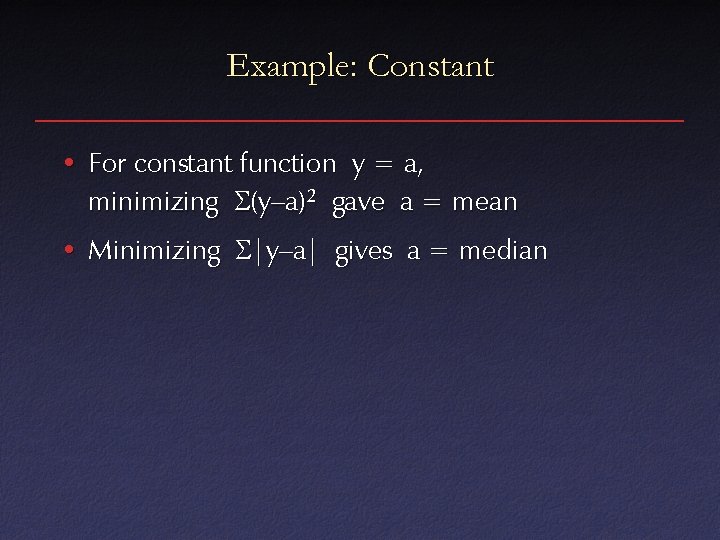 Example: Constant

• For constant function $y = a$, minimizing $\Sigma(y-a)^2$ gave $a$ = mean

• Minimizing $\Sigma|y-a|$ gives $a$ = median